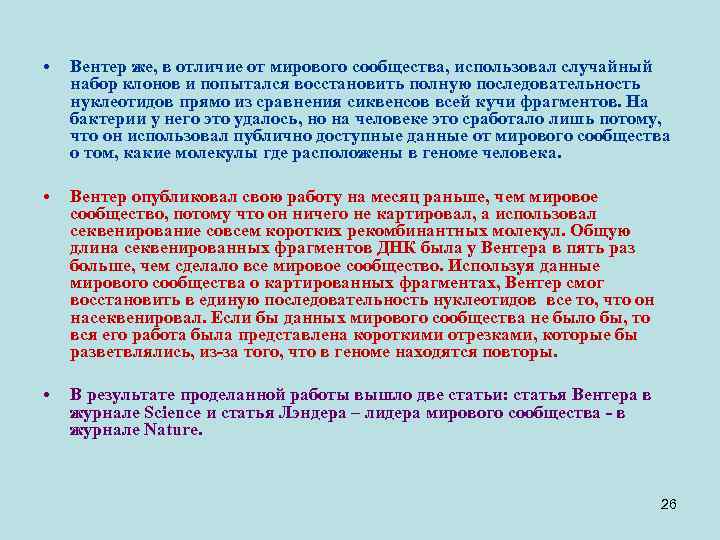 • Вентер же, в отличие от мирового сообщества, использовал случайный набор клонов и попытался восстановить полную последовательность нуклеотидов прямо из сравнения сиквенсов всей кучи фрагментов. На бактерии у него это удалось, но на человеке это сработало лишь потому, что он использовал публично доступные данные от мирового сообщества о том, какие молекулы где расположены в геноме человека.

• Вентер опубликовал свою работу на месяц раньше, чем мировое сообщество, потому что он ничего не картировал, а использовал секвенирование совсем коротких рекомбинантных молекул. Общую длина секвенированных фрагментов ДНК была у Вентера в пять раз больше, чем сделало все мировое сообщество. Используя данные мирового сообщества о картированных фрагментах, Вентер смог восстановить в единую последовательность нуклеотидов все то, что он насеквенировал. Если бы данных мирового сообщества не было бы, то вся его работа была представлена короткими отрезками, которые бы разветвлялись, из-за того, что в геноме находятся повторы.

• В результате проделанной работы вышло две статьи: статья Вентера в журнале Science и статья Лэндера – лидера мирового сообщества - в журнале Nature.

26